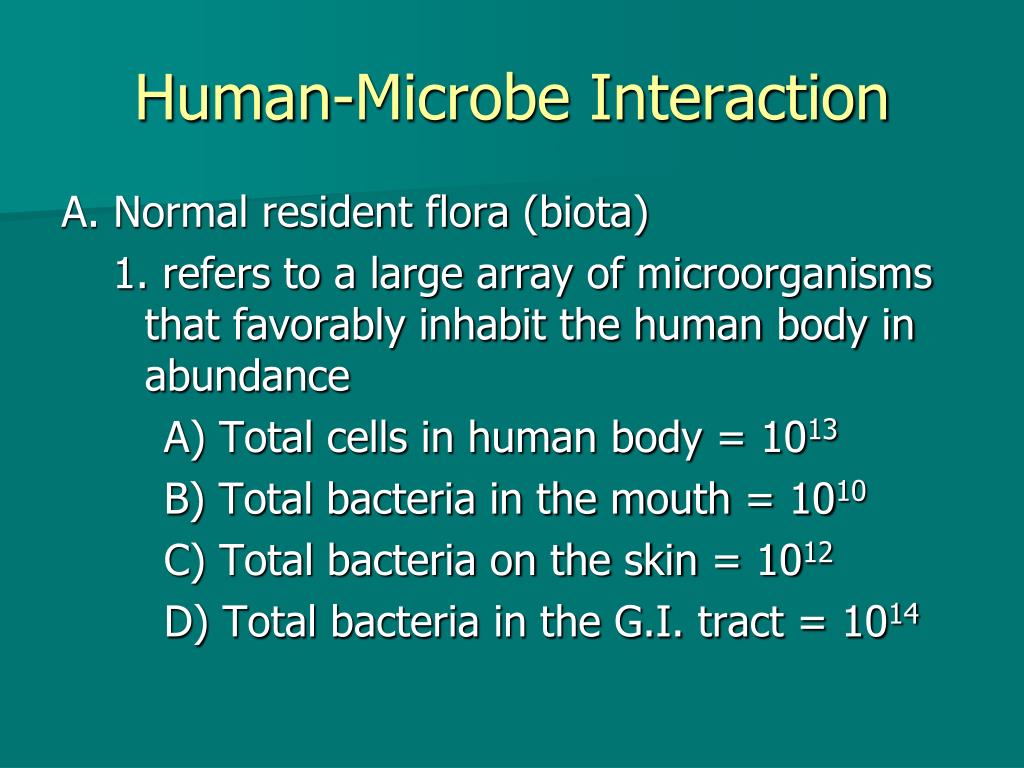 Human-Microbe Interaction

A. Normal resident flora (biota)

1. refers to a large array of microorganisms that favorably inhabit the human body in abundance

A) Total cells in human body = $10^{13}$

B) Total bacteria in the mouth = $10^{10}$

C) Total bacteria on the skin = $10^{12}$

D) Total bacteria in the G.I. tract = $10^{14}$